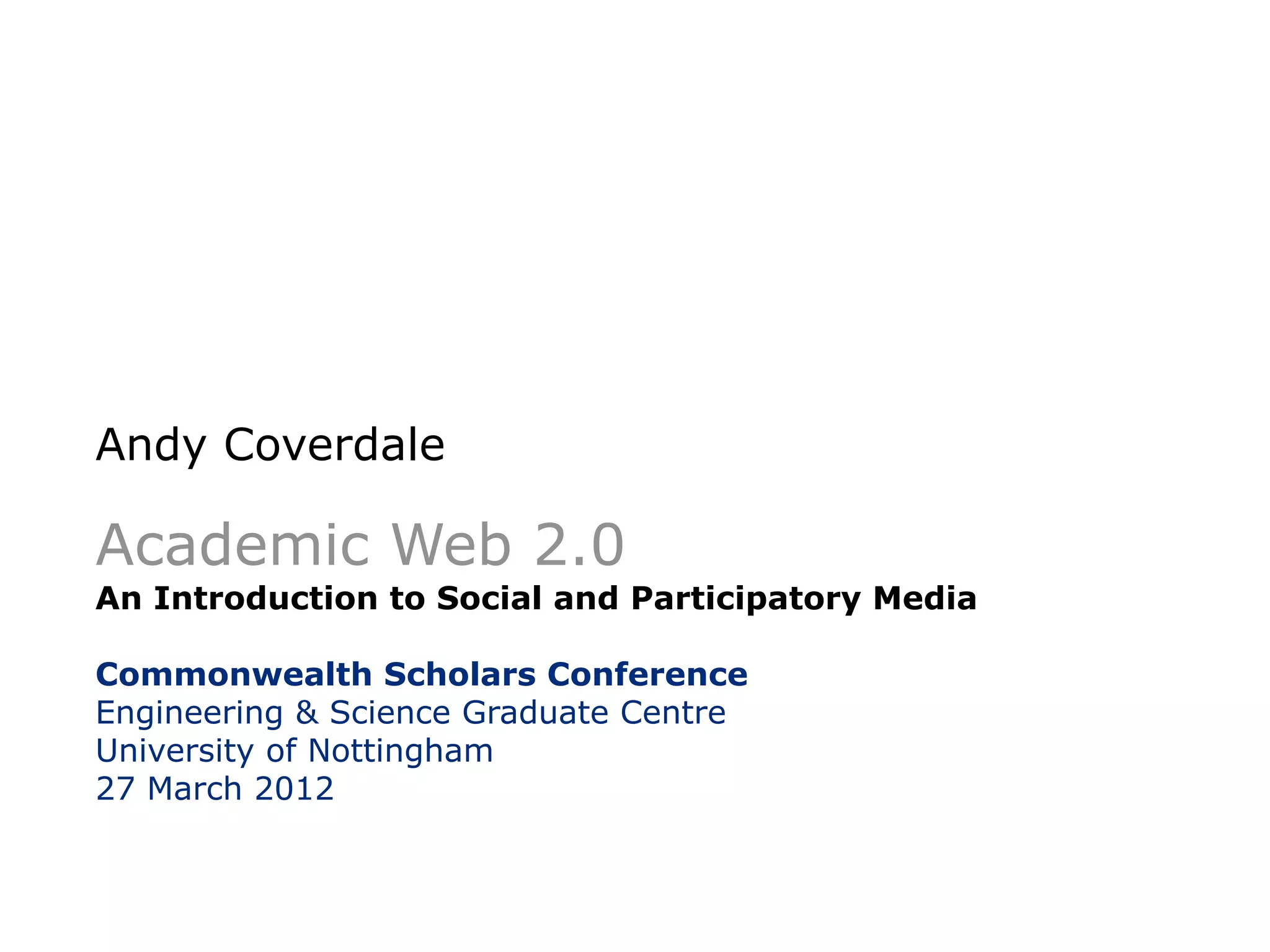 Andy Coverdale

Academic Web 2.0
An Introduction to Social and Participatory Media

Commonwealth Scholars Conference
Engineering & Science Graduate Centre
University of Nottingham
27 March 2012